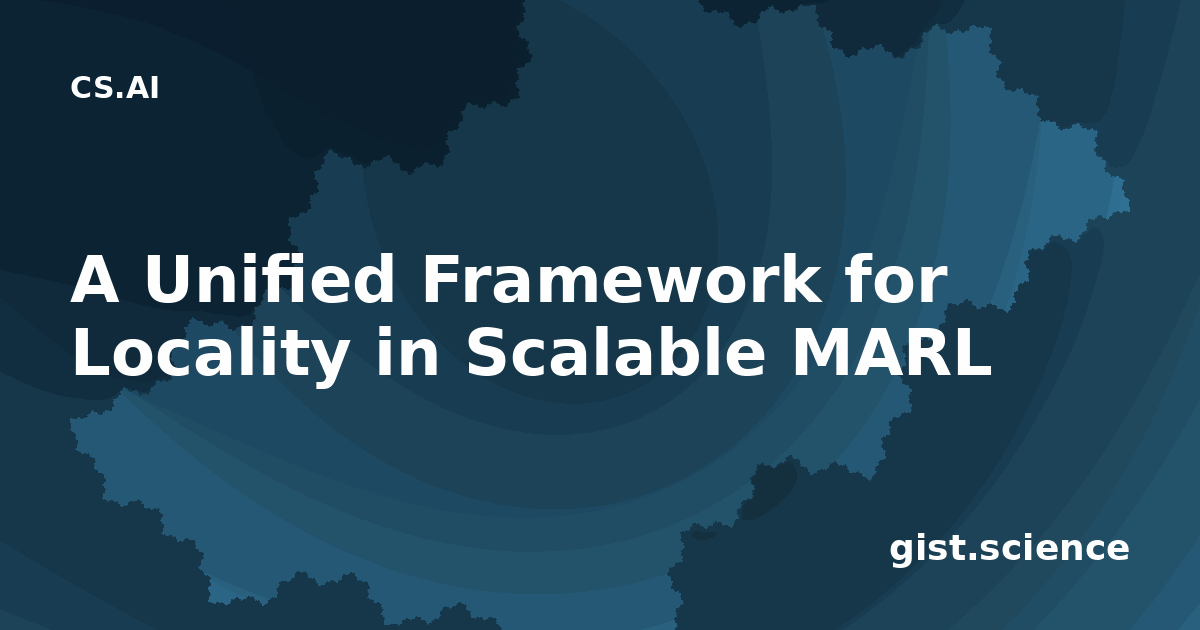 CS.AI

A Unified Framework for Locality in Scalable MARL

gist.science